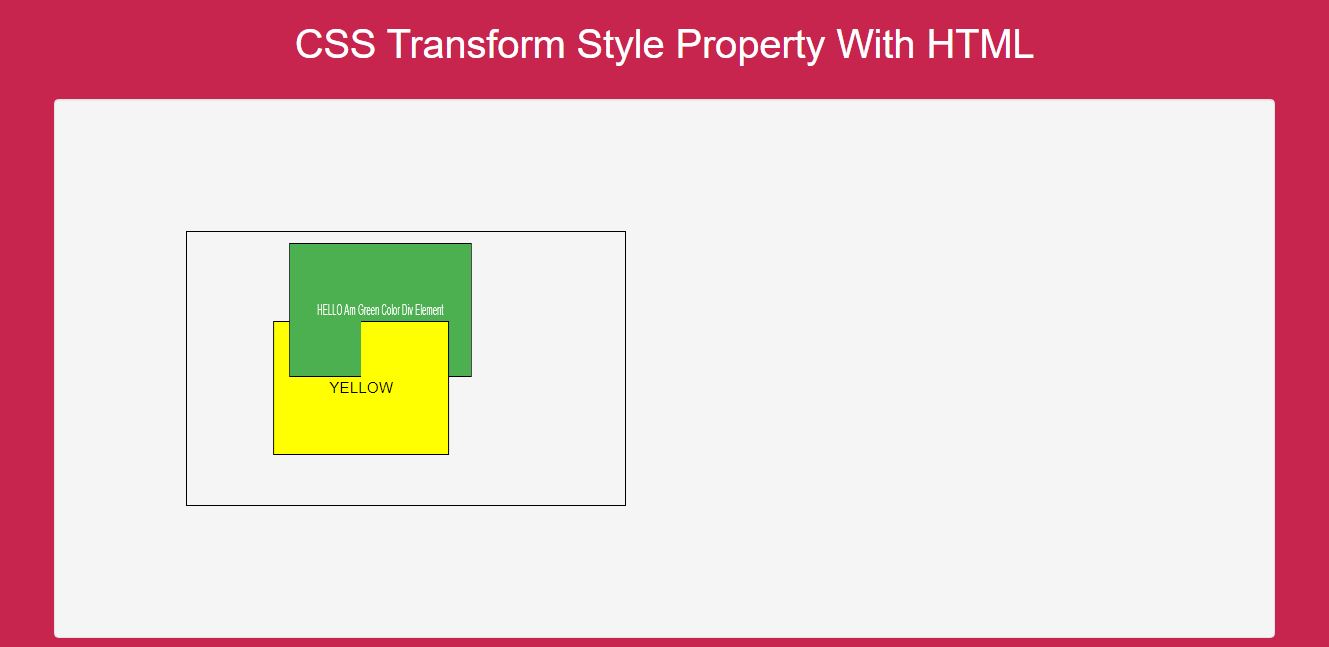 CSS Transform Style Property With HTML

HELLO Am Green Color Div Element

YELLOW